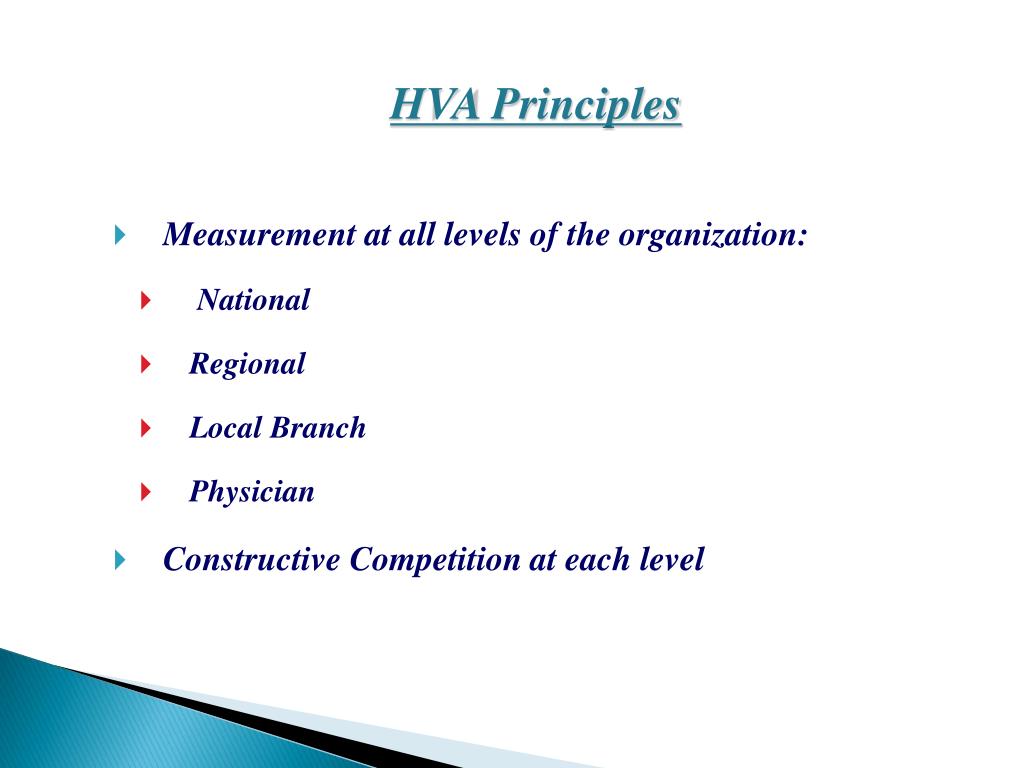 HVA Principles

Measurement at all levels of the organization:

National

Regional

Local Branch

Physician

Constructive Competition at each level